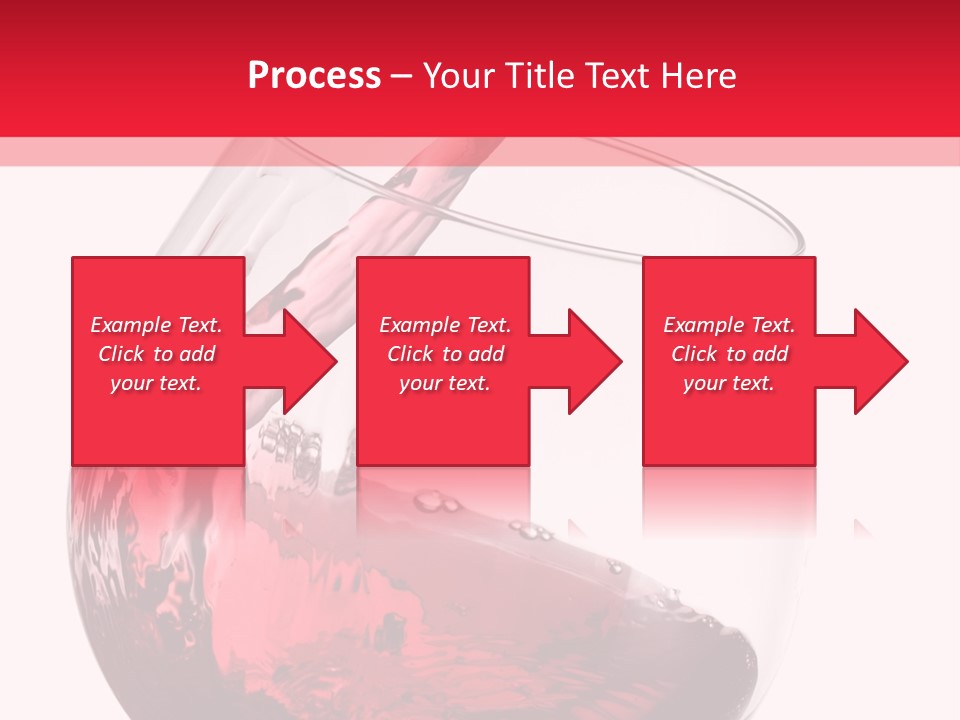 Process – Your Title Text Here

Example Text. Click to add your text.

Example Text. Click to add your text.

Example Text. Click to add your text.